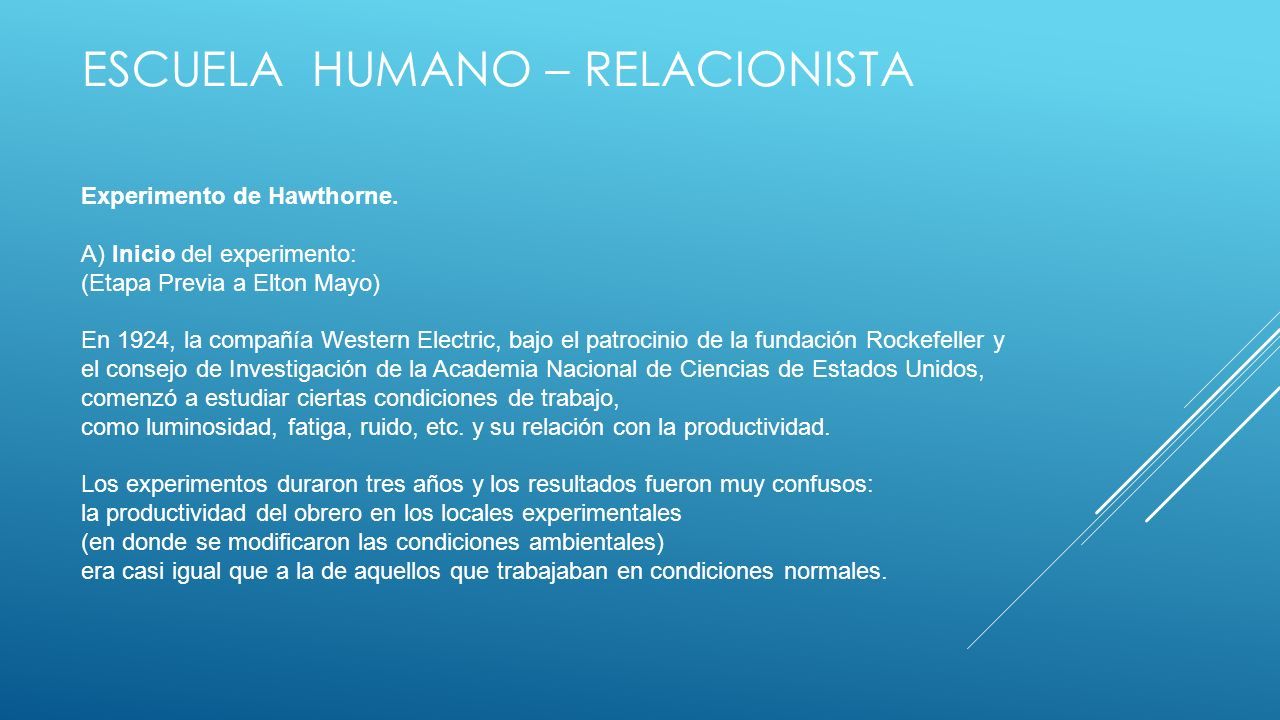 ESCUELA HUMANO – RELACIONISTA

Experimento de Hawthorne.

A) Inicio del experimento:
(Etapa Previa a Elton Mayo)

En 1924, la compañía Western Electric, bajo el patrocinio de la fundación Rockefeller y el consejo de Investigación de la Academia Nacional de Ciencias de Estados Unidos, comenzó a estudiar ciertas condiciones de trabajo, como luminosidad, fatiga, ruido, etc. y su relación con la productividad.

Los experimentos duraron tres años y los resultados fueron muy confusos: la productividad del obrero en los locales experimentales (en donde se modificaron las condiciones ambientales) era casi igual que a la de aquellos que trabajaban en condiciones normales.